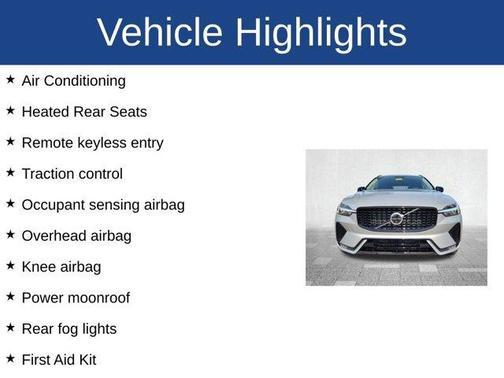 Vehicle Highlights

★ Air Conditioning

★ Heated Rear Seats

★ Remote keyless entry

★ Traction control

★ Occupant sensing airbag

★ Overhead airbag

★ Knee airbag

★ Power moonroof

★ Rear fog lights

★ First Aid Kit